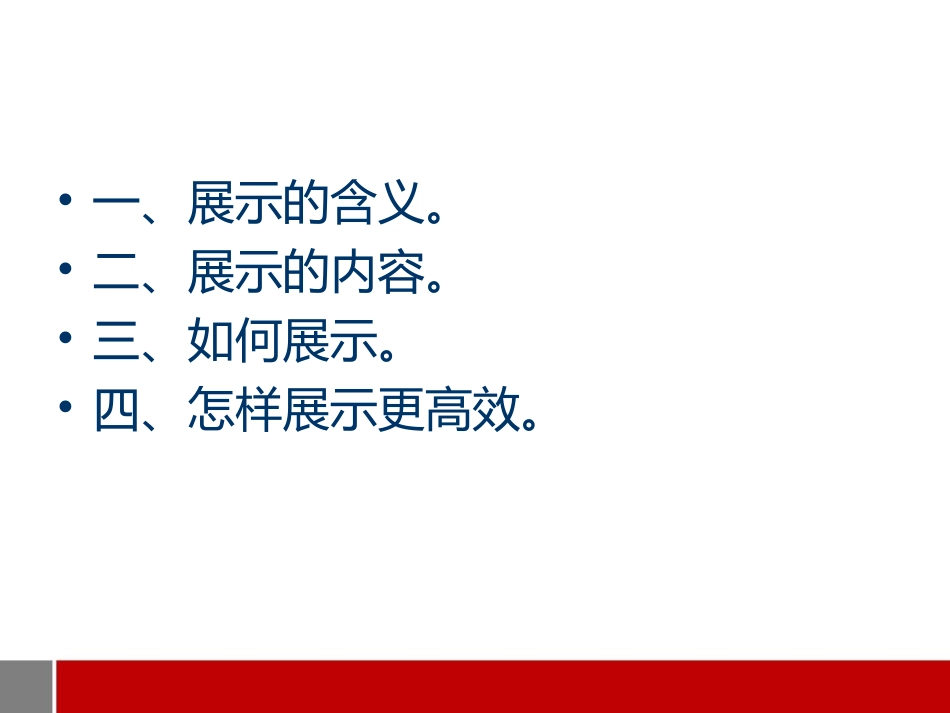 • 一、展示的含义。
• 二、展示的内容。
• 三、如何展示。
• 四、怎样展示更高效。